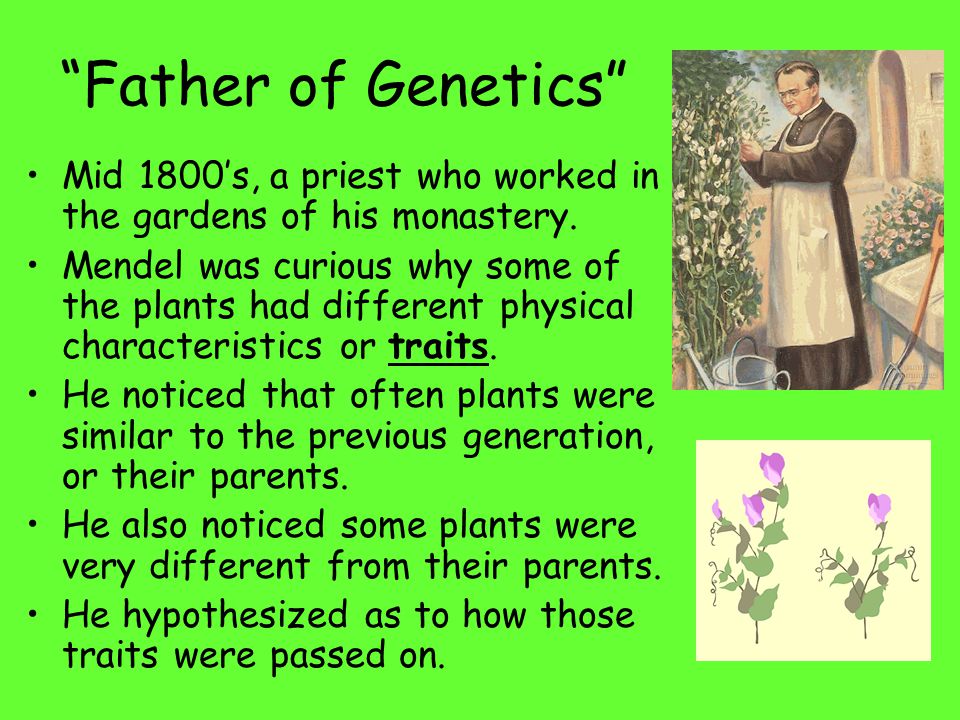 “Father of Genetics”

• Mid 1800’s, a priest who worked in the gardens of his monastery.
• Mendel was curious why some of the plants had different physical characteristics or traits.
• He noticed that often plants were similar to the previous generation, or their parents.
• He also noticed some plants were very different from their parents.
• He hypothesized as to how those traits were passed on.